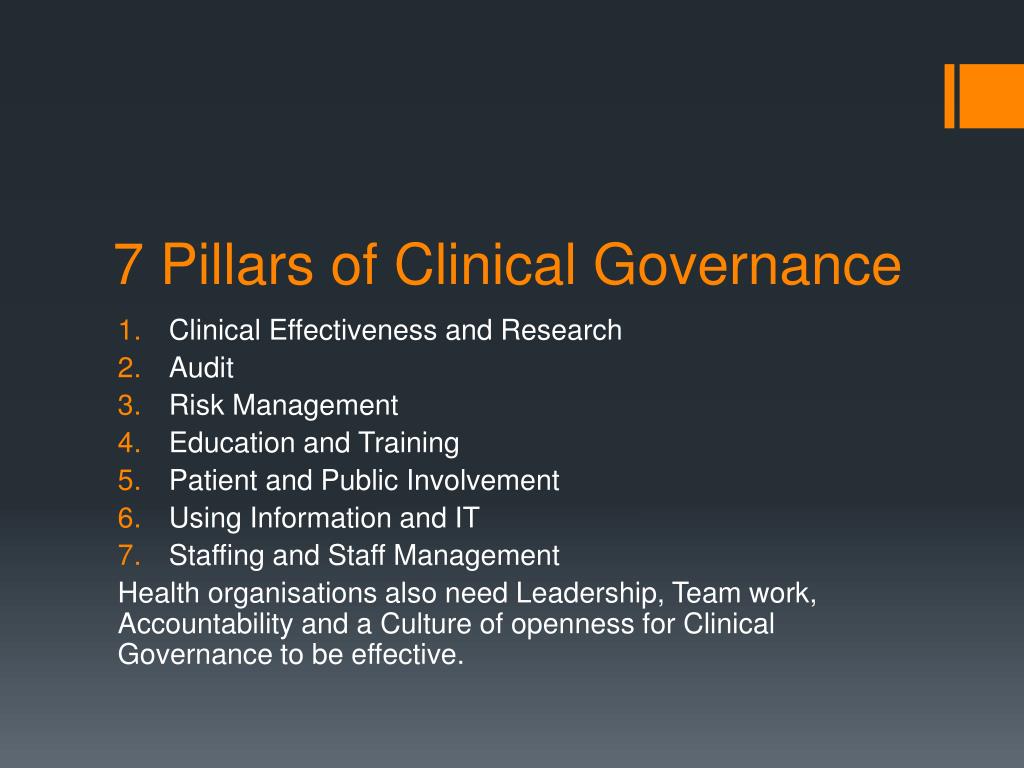 7 Pillars of Clinical Governance

1. Clinical Effectiveness and Research
2. Audit
3. Risk Management
4. Education and Training
5. Patient and Public Involvement
6. Using Information and IT
7. Staffing and Staff Management

Health organisations also need Leadership, Team work, Accountability and a Culture of openness for Clinical Governance to be effective.